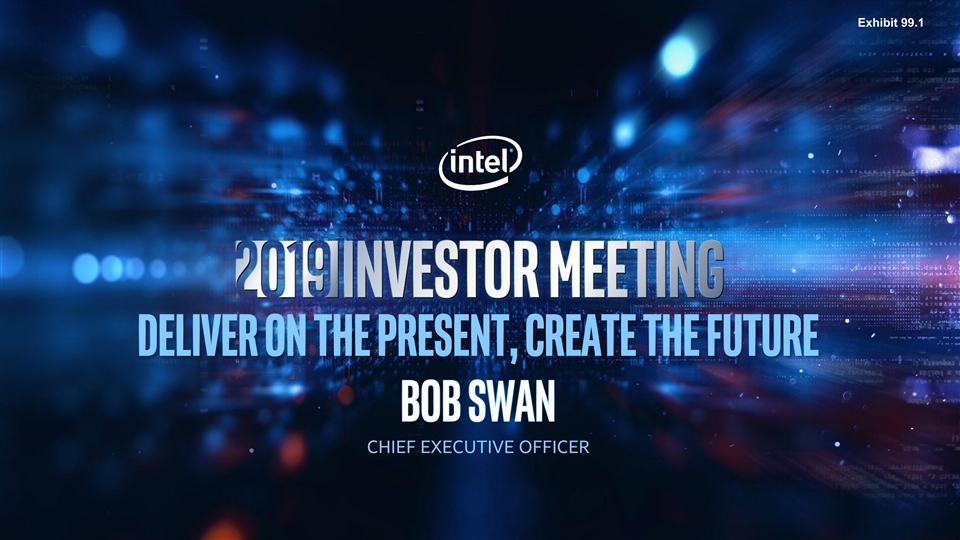 Exhibit 99.1

intel

2019 INVESTOR MEETING

DELIVER ON THE PRESENT, CREATE THE FUTURE

BOB SWAN

CHIEF EXECUTIVE OFFICER